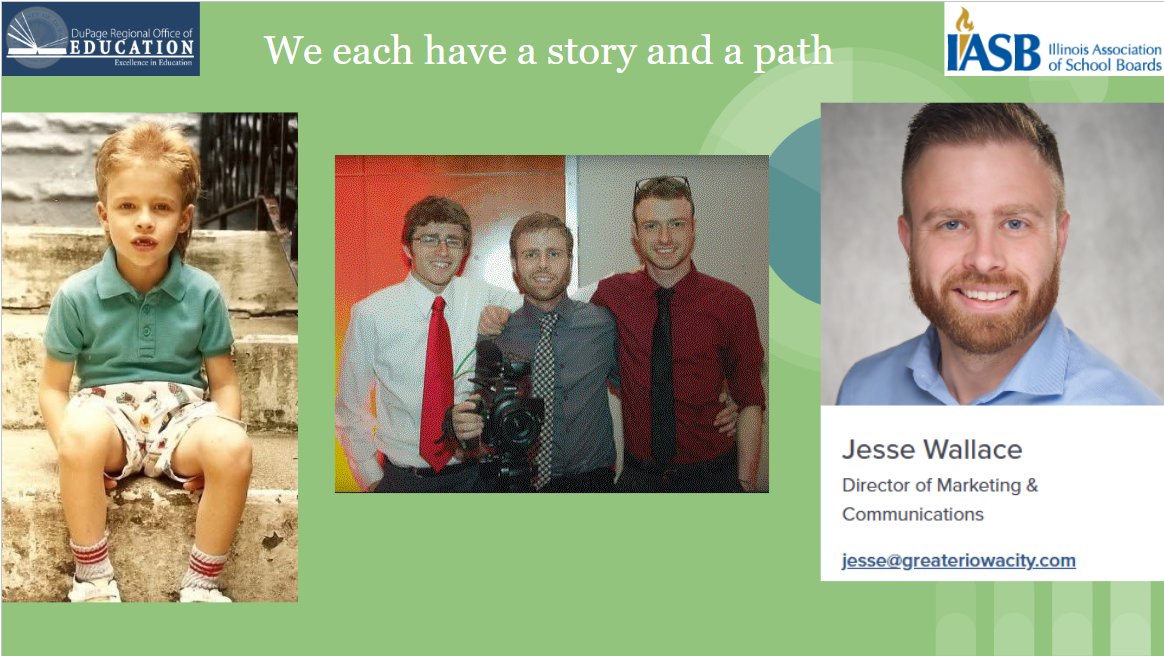 DuPage Regional Office of EDUCATION
Excellence in Education

We each have a story and a path

IASB Illinois Association of School Boards

Jesse Wallace
Director of Marketing & Communications

jesse@greateriowacity.com